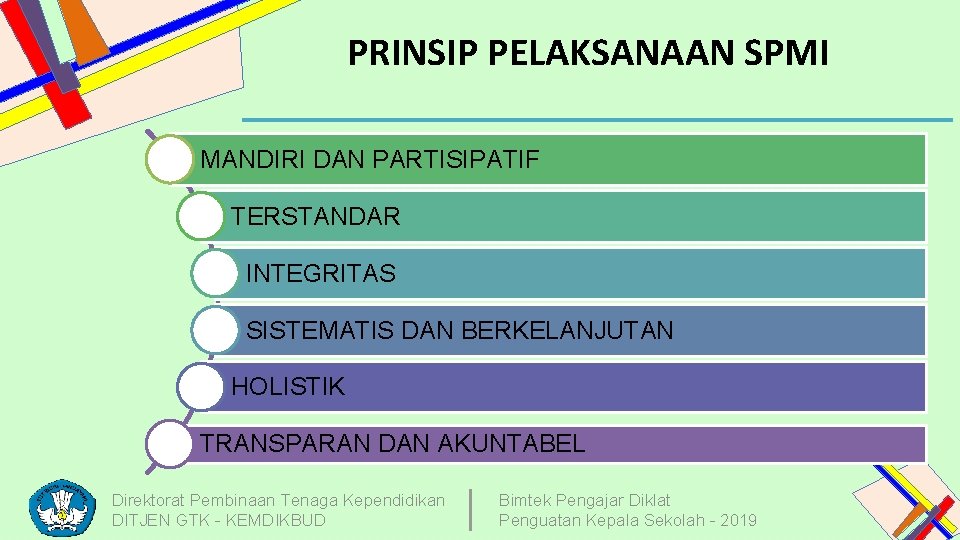 PRINSIP PELAKSANAAN SPMI

MANDIRI DAN PARTISIPATIF

TERSTANDAR

INTEGRITAS

SISTEMATIS DAN BERKELANJUTAN

HOLISTIK

TRANSPARAN DAN AKUNTABEL

Direktorat Pembinaan Tenaga Kependidikan
DITJEN GTK - KEMDIKBUD

Bimtek Pengajar Diklat
Penguatan Kepala Sekolah - 2019